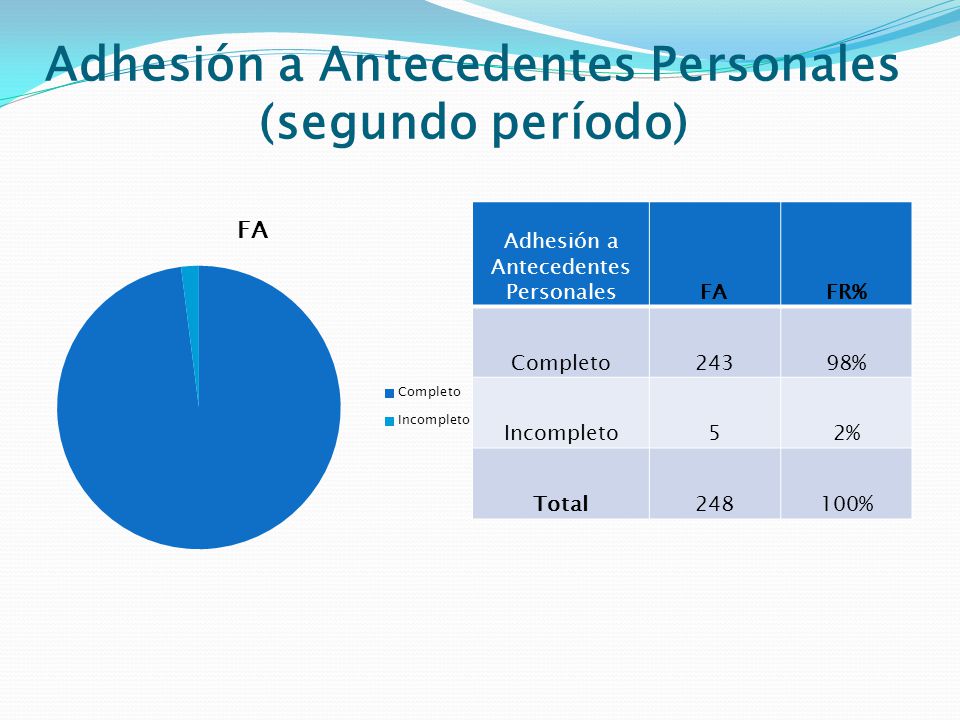 Adhesión a Antecedentes Personales (segundo período)

FA

Completo
Incompleto

| Adhesión a Antecedentes Personales | FA | FR% |
|---|---|---|
| Completo | 243 | 98% |
| Incompleto | 5 | 2% |
| Total | 248 | 100% |